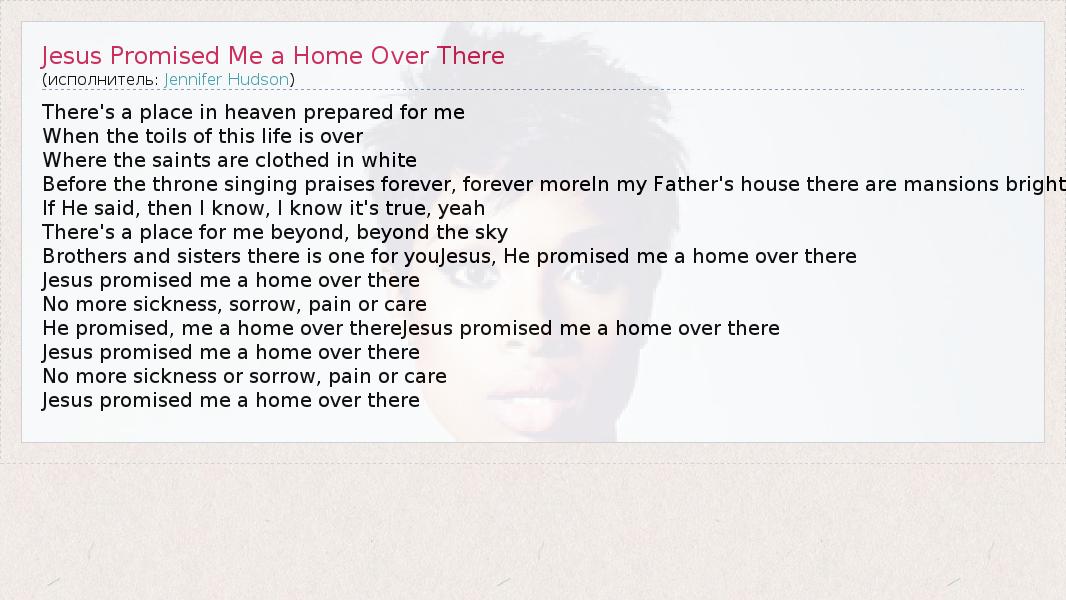 Jesus Promised Me a Home Over There
(исполнитель: Jennifer Hudson)

There's a place in heaven prepared for me
When the toils of this life is over
Where the saints are clothed in white
Before the throne singing praises forever, forever moreIn my Father's house there are mansions bright
If He said, then I know, I know it's true, yeah
There's a place for me beyond, beyond the sky
Brothers and sisters there is one for youJesus, He promised me a home over there
Jesus promised me a home over there
No more sickness, sorrow, pain or care
He promised, me a home over thereJesus promised me a home over there
Jesus promised me a home over there
No more sickness or sorrow, pain or care
Jesus promised me a home over there